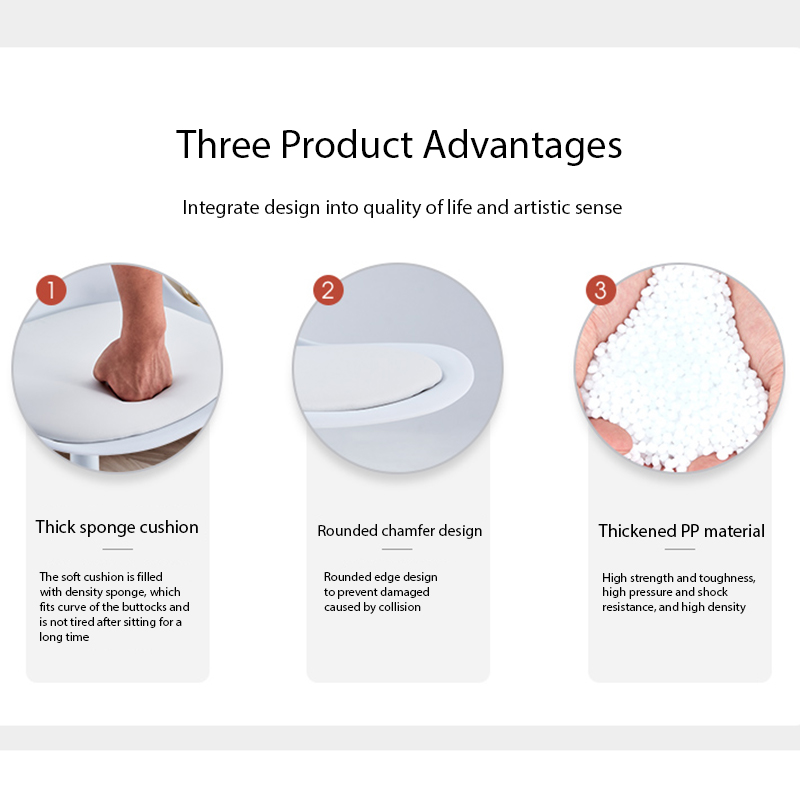 Three Product Advantages

Integrate design into quality of life and artistic sense

1

Thick sponge cushion

The soft cushion is filled with density sponge, which fits curve of the buttocks and is not tired after sitting for a long time

2

Rounded chamfer design

Rounded edge design to prevent damaged caused by collision

3

Thickened PP material

High strength and toughness, high pressure and shock resistance, and high density